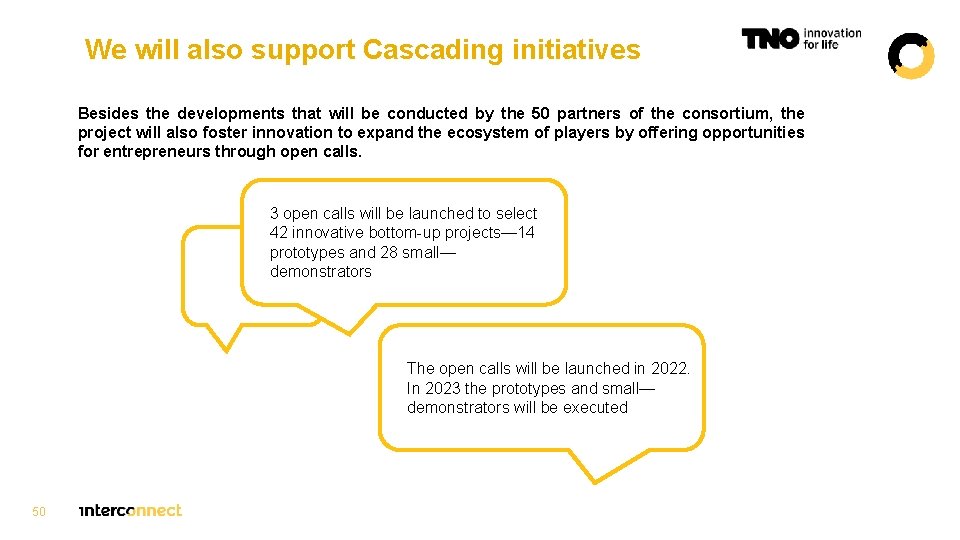 We will also support Cascading initiatives

TNO innovation for life

Besides the developments that will be conducted by the 50 partners of the consortium, the project will also foster innovation to expand the ecosystem of players by offering opportunities for entrepreneurs through open calls.

3 open calls will be launched to select 42 innovative bottom-up projects—14 prototypes and 28 small—demonstrators

The open calls will be launched in 2022. In 2023 the prototypes and small—demonstrators will be executed

50

interconnect